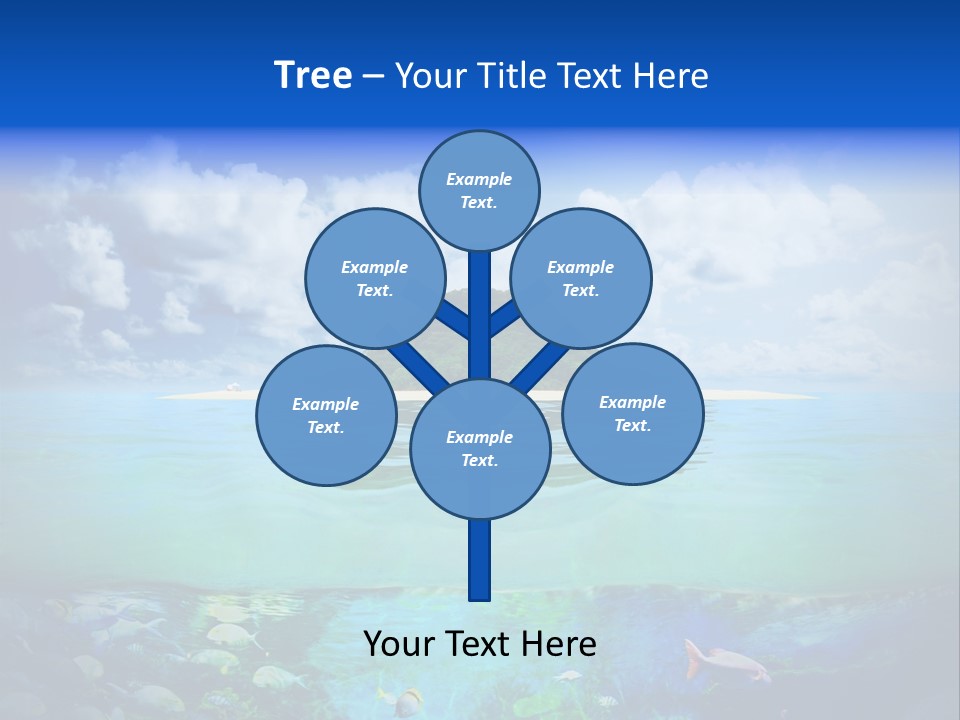 Tree – Your Title Text Here

Example Text.

Example Text.

Example Text.

Example Text.

Example Text.

Example Text.

Your Text Here